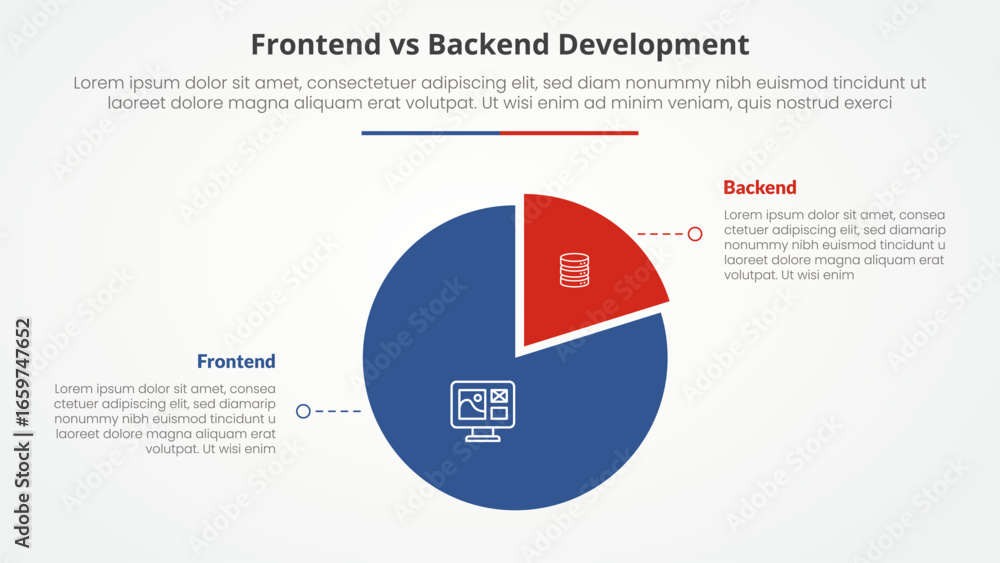 Frontend vs Backend Development

Lorem ipsum dolor sit amet, consectetuer adipiscing elit, sed diam nonummy nibh euismod tincidunt ut laoreet dolore magna aliquam erat volutpat. Ut wisi enim ad minim veniam, quis nostrud exerci

Backend

Lorem ipsum dolor sit amet, consea ctetuer adipiscing elit, sed diamarip nonummy nibh euismod tincidunt u laoreet dolore magna aliquam erat volutpat. Ut wisi enim

Frontend

Lorem ipsum dolor sit amet, consea ctetuer adipiscing elit, sed diamarip nonummy nibh euismod tincidunt u laoreet dolore magna aliquam erat volutpat. Ut wisi enim

Adobe Stock | #1659747652